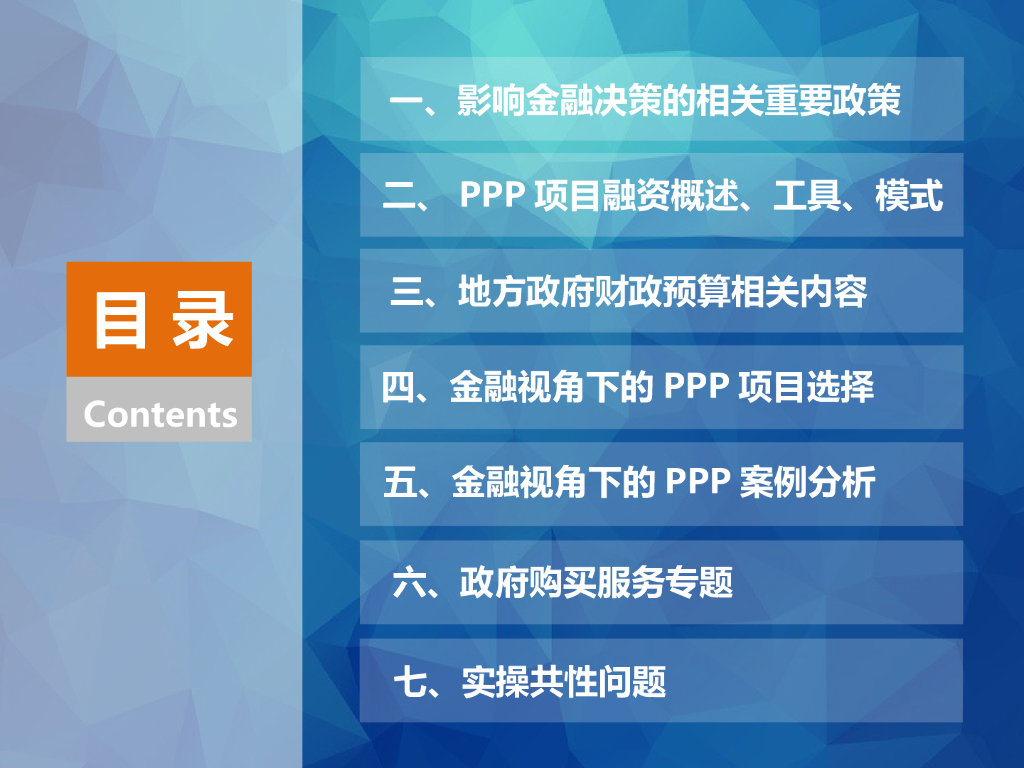 目 录

Contents

一、影响金融决策的相关重要政策

二、 PPP 项目融资概述、工具、模式

三、地方政府财政预算相关内容

四、金融视角下的 PPP 项目选择

五、金融视角下的 PPP 案例分析

六、政府购买服务专题

七、实操共性问题